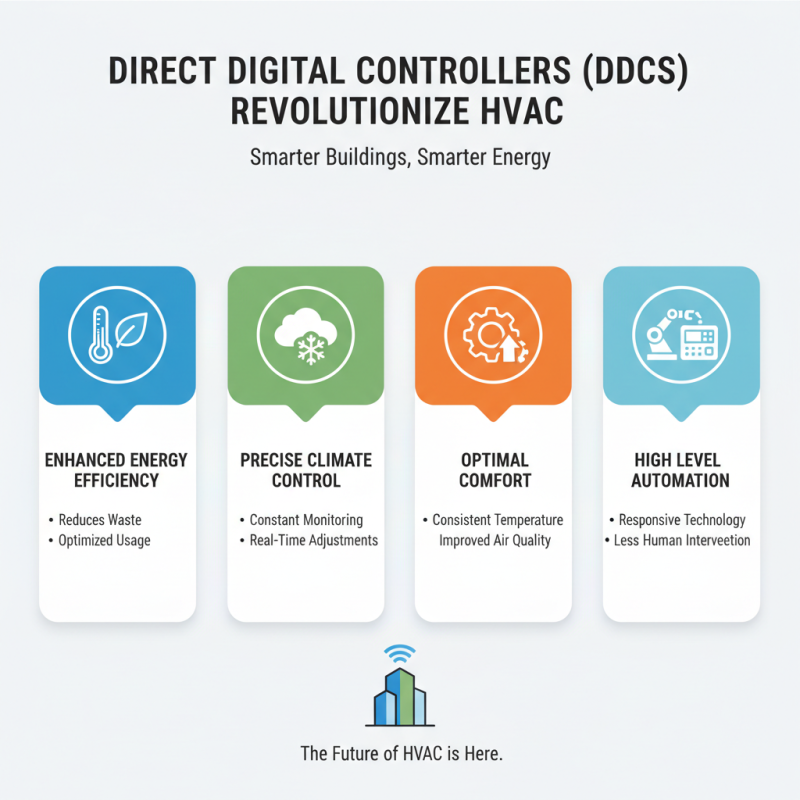 DIRECT DIGITAL CONTROLLERS (DDCS) REVOLUTIONIZE HVAC

Smarter Buildings, Smarter Energy

ENHANCED ENERGY EFFICIENCY

• Reduces Waste
• Optimized Usage

PRECISE CLIMATE CONTROL

• Constant Monitoring
• Real-Time Adjustments

OPTIMAL COMFORT

• Consistent Temperature
Improved Air Quality

HIGH LEVEL AUTOMATION

• Responsive Technology
• Less Human Interveetion

The Future of HVAC is Here.